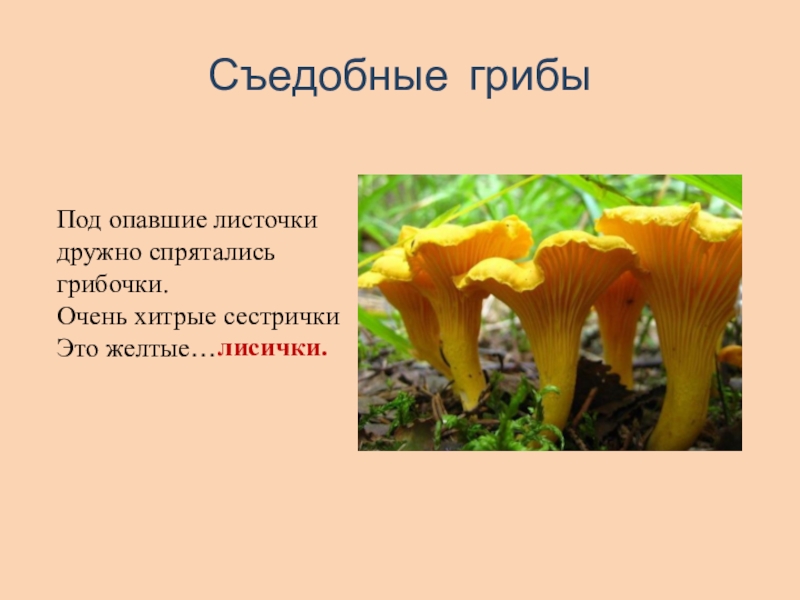 Съедобные грибы

Под опавшие листочки
дружно спрятались
грибочки.
Очень хитрые сестрички
Это желтые…лисички.